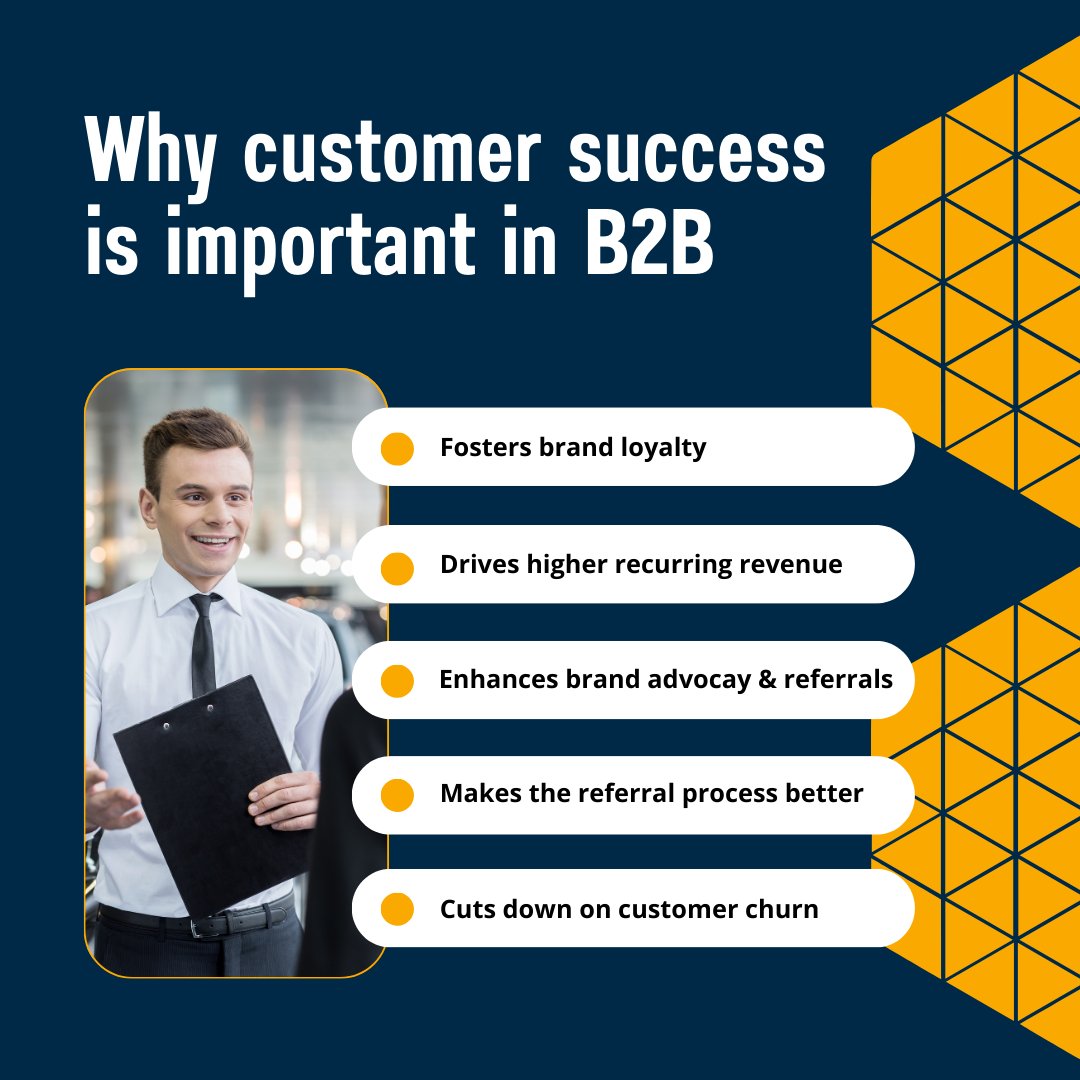 Why customer success is important in B2B

Fosters brand loyalty

Drives higher recurring revenue

Enhances brand advocay & referrals

Makes the referral process better

Cuts down on customer churn